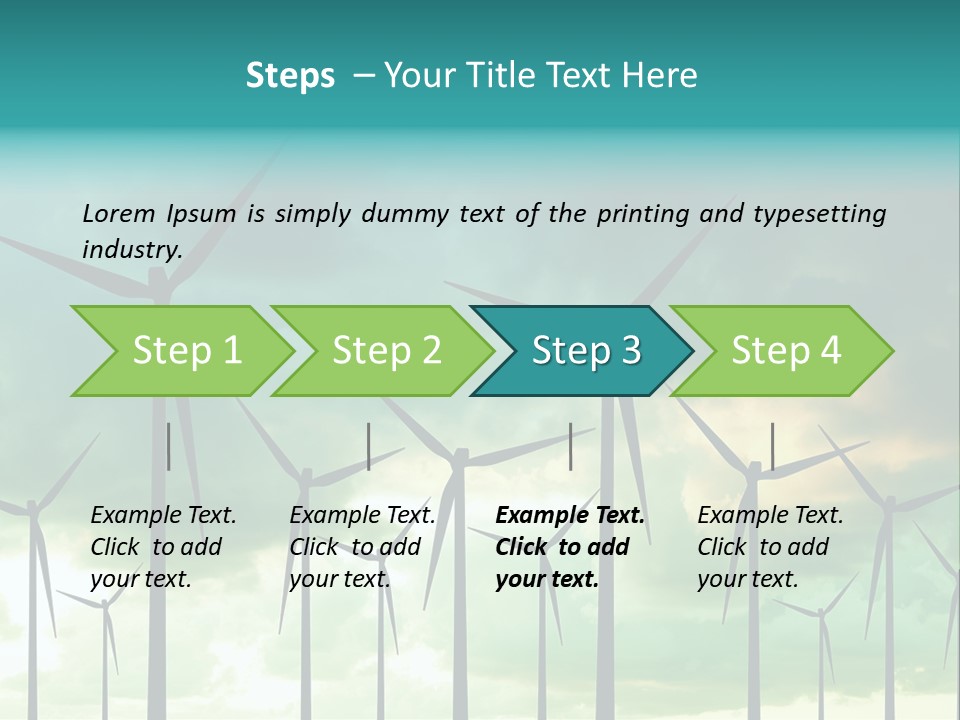 Steps – Your Title Text Here

Lorem Ipsum is simply dummy text of the printing and typesetting industry.

Step 1

Step 2

Step 3

Step 4

Example Text. Click to add your text.

Example Text. Click to add your text.

Example Text. Click to add your text.

Example Text. Click to add your text.